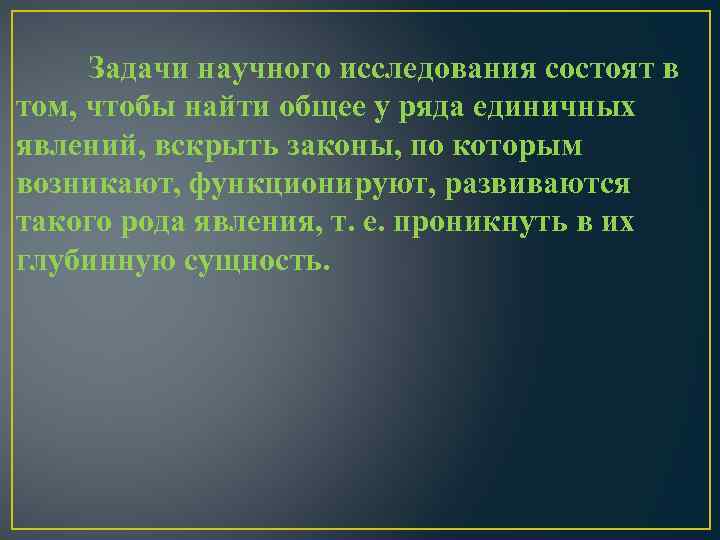 Задачи научного исследования состоят в том, чтобы найти общее у ряда единичных явлений, вскрыть законы, по которым возникают, функционируют, развиваются такого рода явления, т. е. проникнуть в их глубинную сущность.